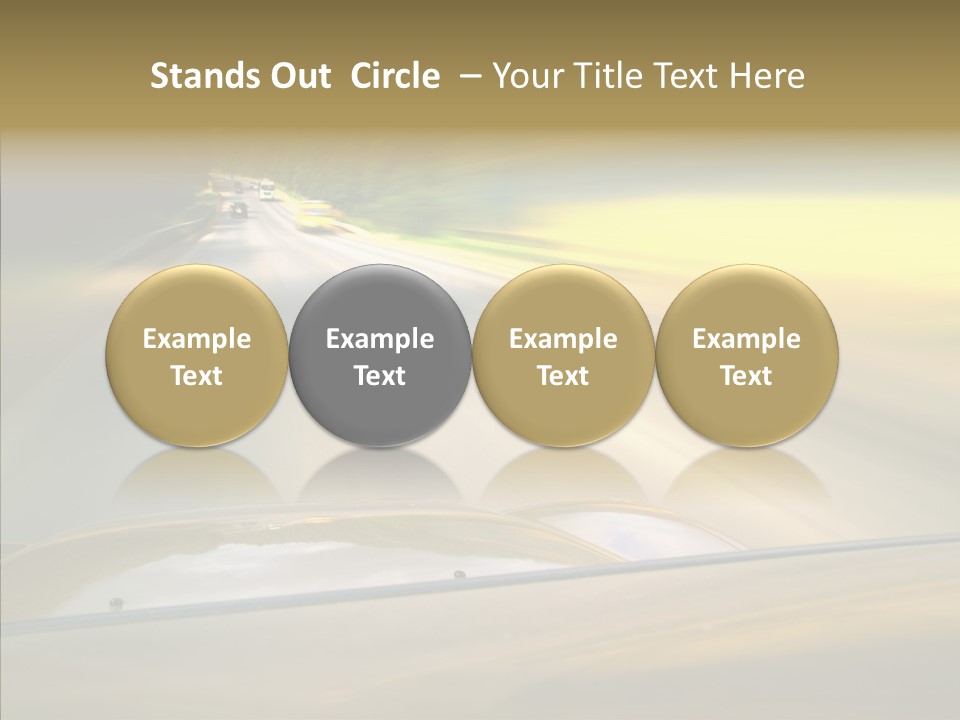 Stands Out Circle – Your Title Text Here

Example Text

Example Text

Example Text

Example Text